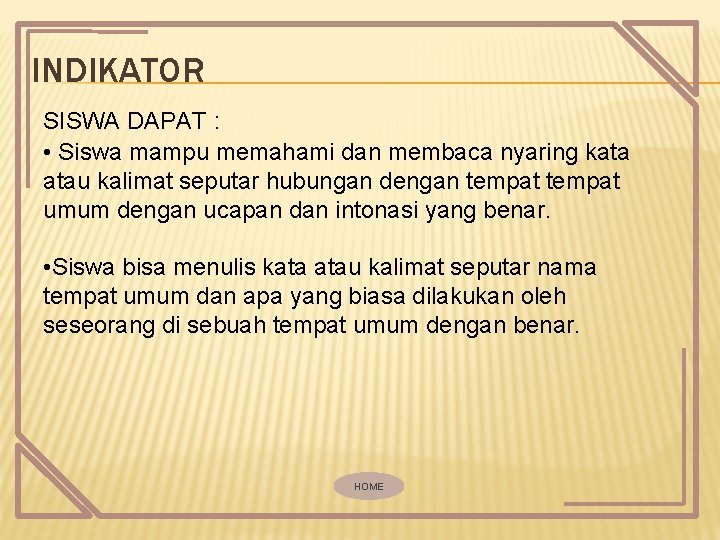 INDIKATOR

SISWA DAPAT :

• Siswa mampu memahami dan membaca nyaring kata atau kalimat seputar hubungan dengan tempat tempat umum dengan ucapan dan intonasi yang benar.

•Siswa bisa menulis kata atau kalimat seputar nama tempat umum dan apa yang biasa dilakukan oleh seseorang di sebuah tempat umum dengan benar.

HOME